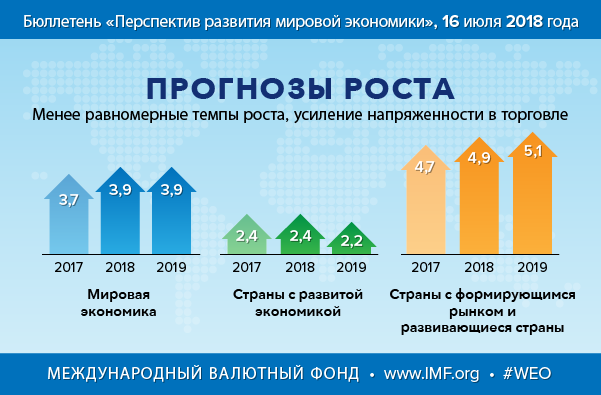 Бюллетень «Перспектив развития мировой экономики», 16 июля 2018 года

ПРОГНОЗЫ РОСТА

Менее равномерные темпы роста, усиление напряженности в торговле

3,7 3,9 3,9
2017 2018 2019
Мировая экономика

2,4 2,4 2,2
2017 2018 2019
Страны с развитой экономикой

4,7 4,9 5,1
2017 2018 2019
Страны с формирующимся рынком и развивающиеся страны

МЕЖДУНАРОДНЫЙ ВАЛЮТНЫЙ ФОНД • www.IMF.org • #WEO